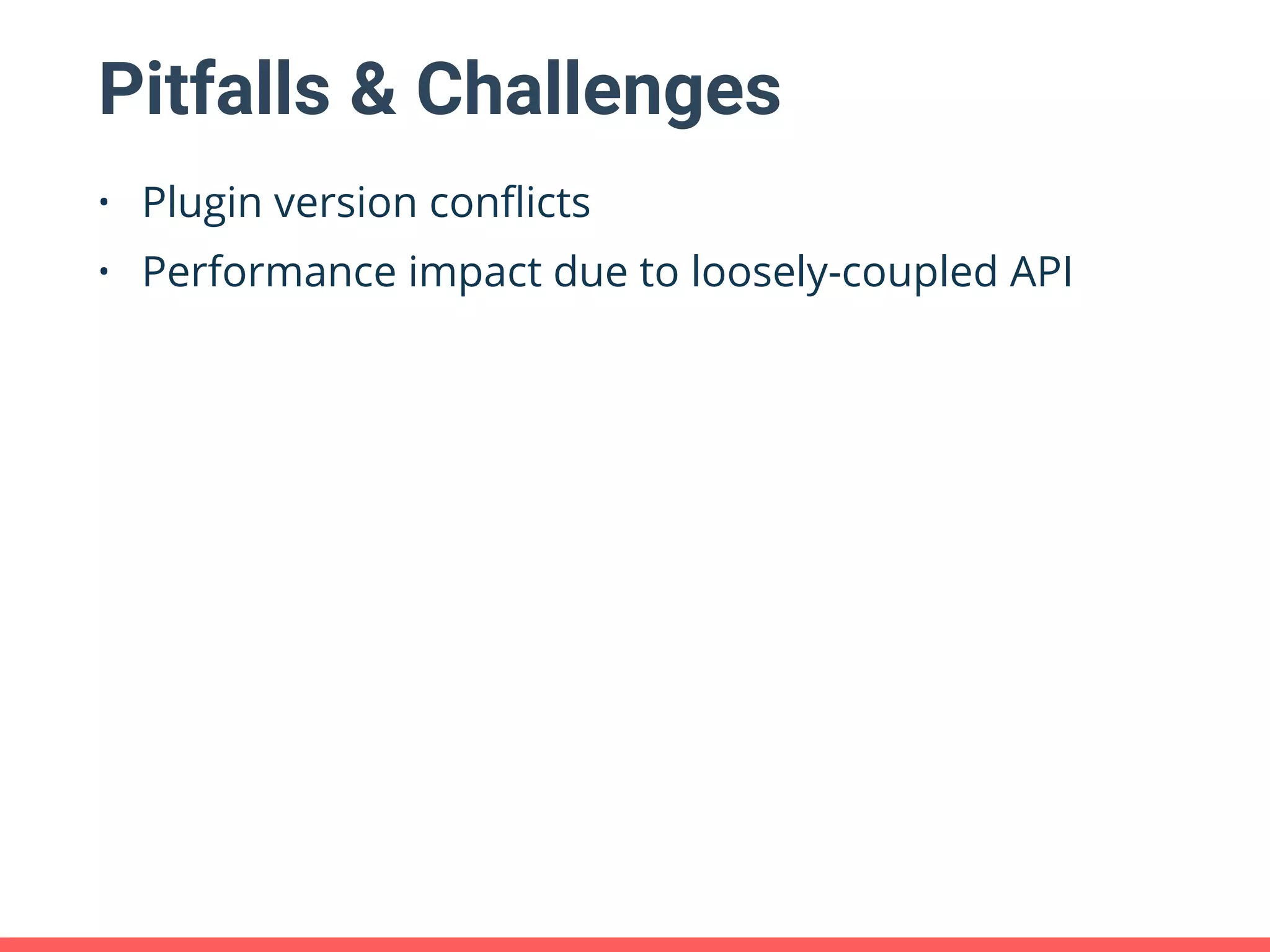 Pitfalls & Challenges

• Plugin version conflicts
• Performance impact due to loosely-coupled API